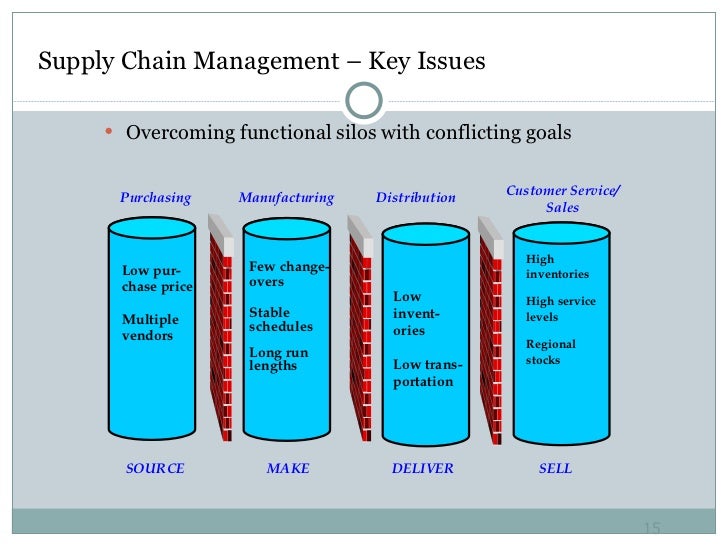 Supply Chain Management – Key Issues

• Overcoming functional silos with conflicting goals

Purchasing

Low purchase price

Multiple vendors

SOURCE

Manufacturing

Few changeovers

Stable schedules

Long run lengths

MAKE

Distribution

Low inventories

Low transportation

DELIVER

Customer Service/ Sales

High inventories

High service levels

Regional stocks

SELL

15